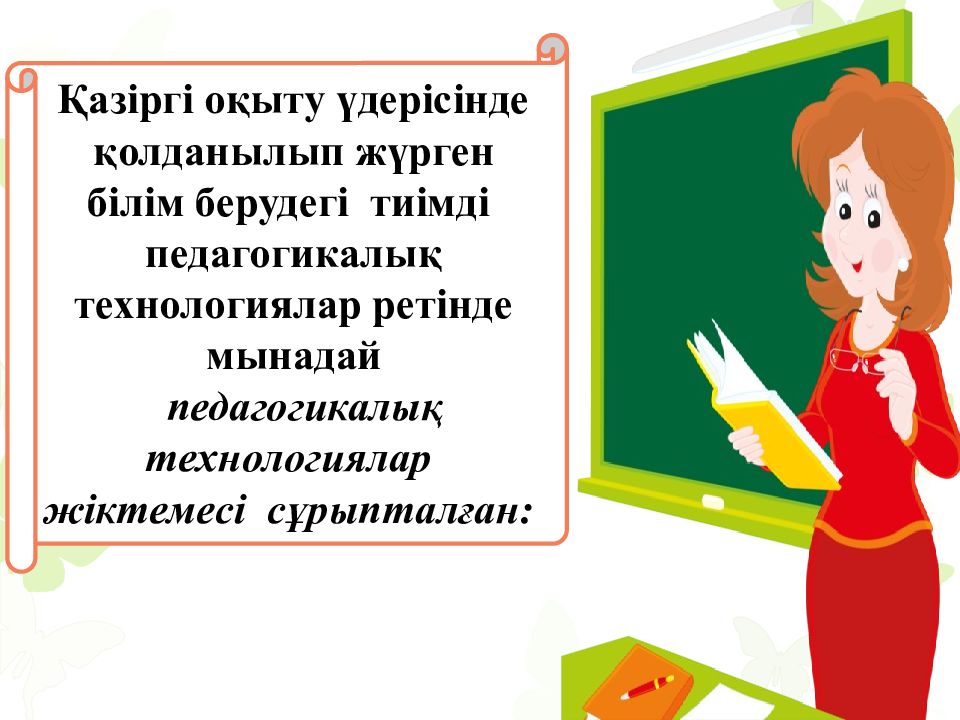 Қазіргі оқыту үдерісінде қолданылып жүрген білім берудегі тиімді педагогикалық технологиялар ретінде мынадай педагогикалық технологиялар жіктемесі сұрыпталған: